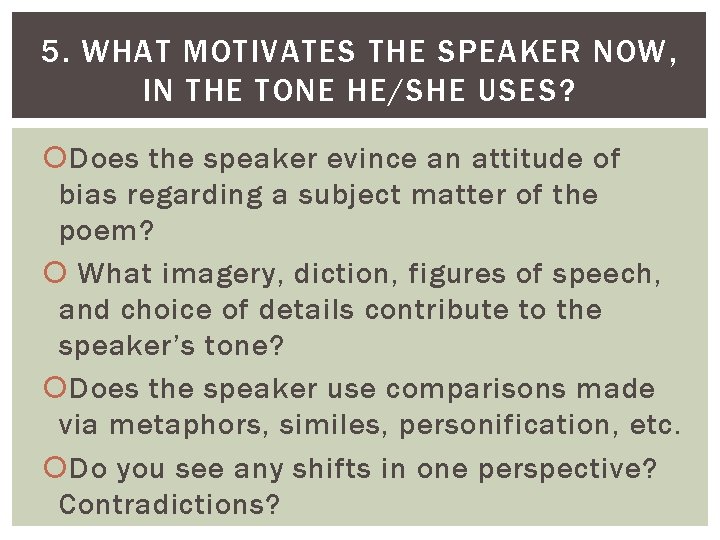 5. WHAT MOTIVATES THE SPEAKER NOW, IN THE TONE HE/SHE USES?

Does the speaker evince an attitude of bias regarding a subject matter of the poem?

What imagery, diction, figures of speech, and choice of details contribute to the speaker's tone?

Does the speaker use comparisons made via metaphors, similes, personification, etc.

Do you see any shifts in one perspective? Contradictions?